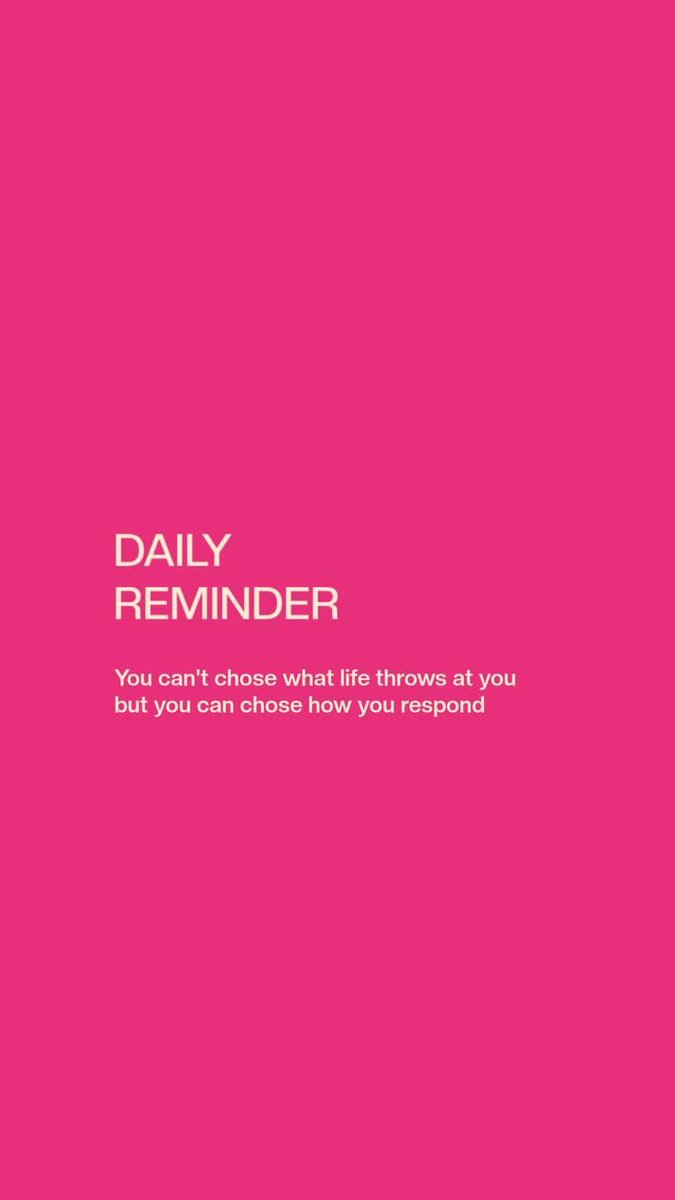 DAILY
REMINDER

You can't chose what life throws at you but you can chose how you respond